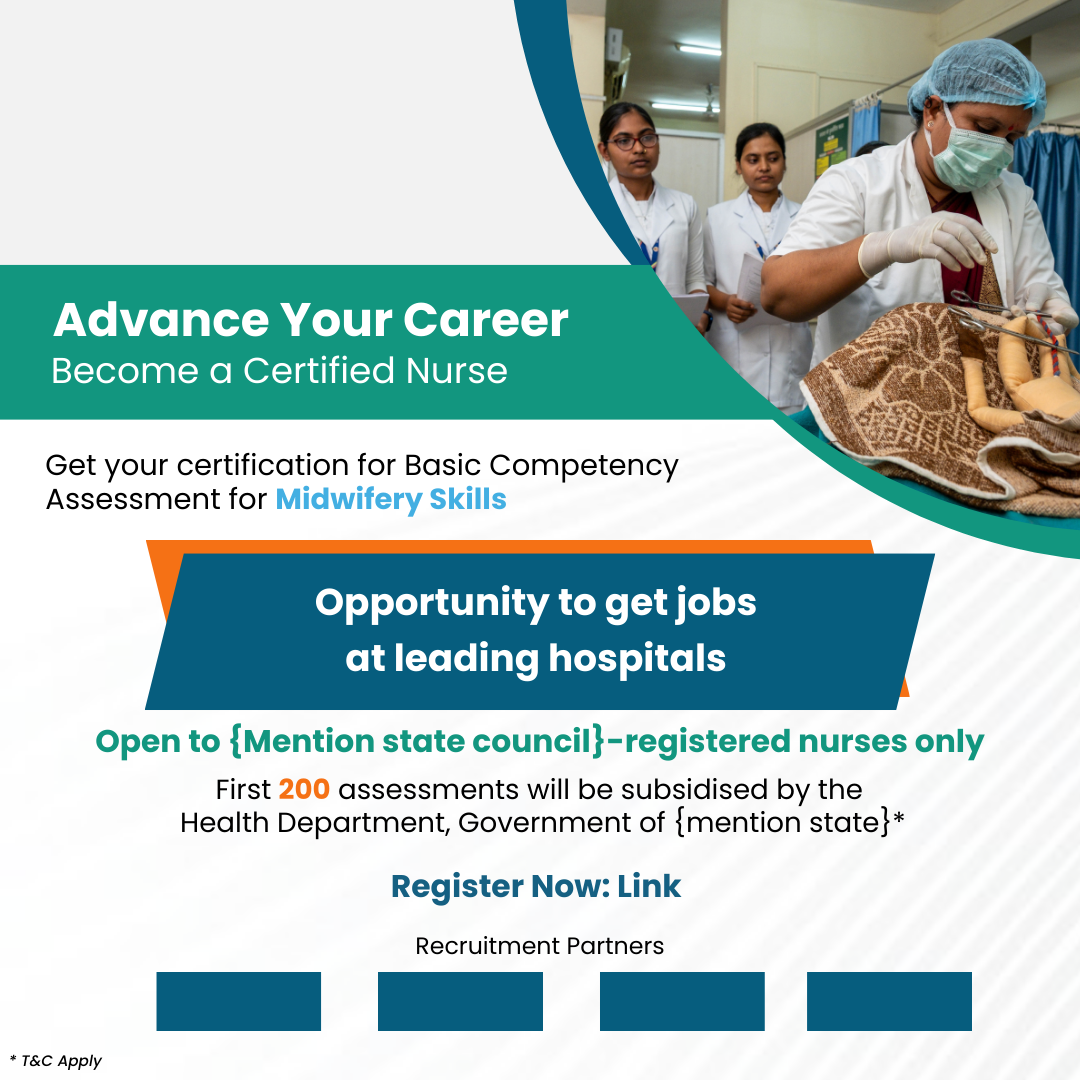 Advance Your Career
Become a Certified Nurse

Get your certification for Basic Competency Assessment for Midwifery Skills

Opportunity to get jobs at leading hospitals

Open to {Mention state council}-registered nurses only

First 200 assessments will be subsidised by the Health Department, Government of {mention state}*

Register Now: Link

Recruitment Partners

* T&C Apply